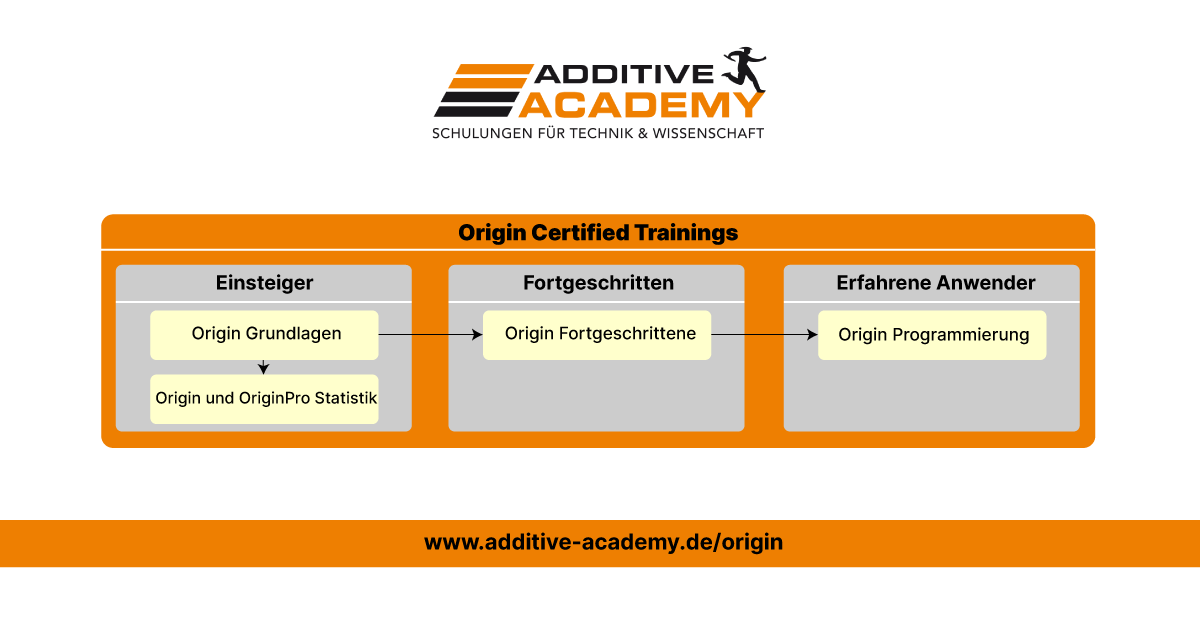 ADDITIVE ACADEMY
SCHULUNGEN FÜR TECHNIK & WISSENSCHAFT

Origin Certified Trainings

Einsteiger

Origin Grundlagen

Origin und OriginPro Statistik

Fortgeschritten

Origin Fortgeschrittene

Erfahrene Anwender

Origin Programmierung

www.additive-academy.de/origin